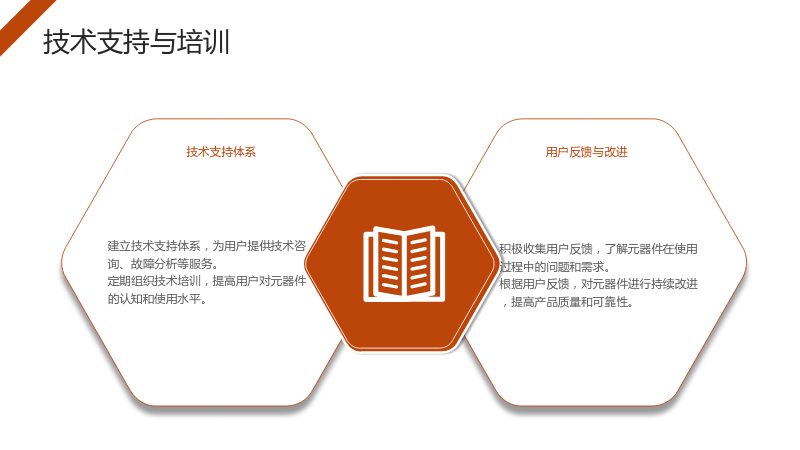 技术支持与培训

技术支持体系

建立技术支持体系，为用户提供技术咨询、故障分析等服务。
定期组织技术培训，提高用户对元器件的认知和使用水平。

用户反馈与改进

积极收集用户反馈，了解元器件在使用过程中的问题和需求。
根据用户反馈，对元器件进行持续改进，提高产品质量和可靠性。